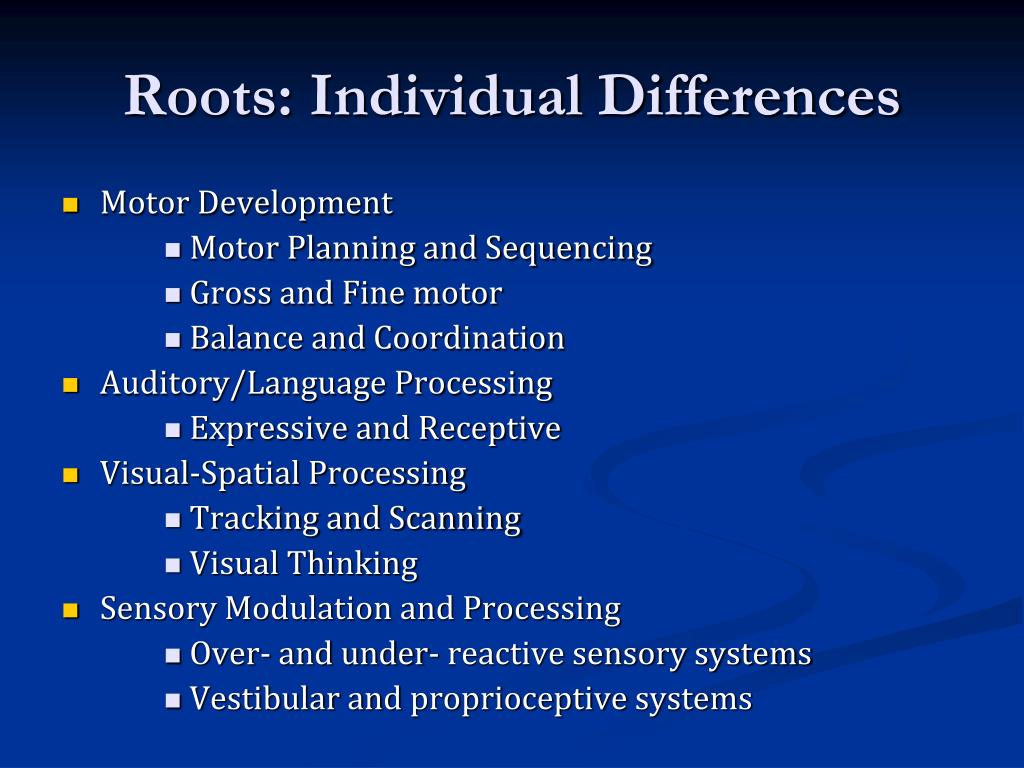 Roots: Individual Differences

- Motor Development
  - Motor Planning and Sequencing
  - Gross and Fine motor
  - Balance and Coordination
- Auditory/Language Processing
  - Expressive and Receptive
- Visual-Spatial Processing
  - Tracking and Scanning
  - Visual Thinking
- Sensory Modulation and Processing
  - Over- and under- reactive sensory systems
  - Vestibular and proprioceptive systems